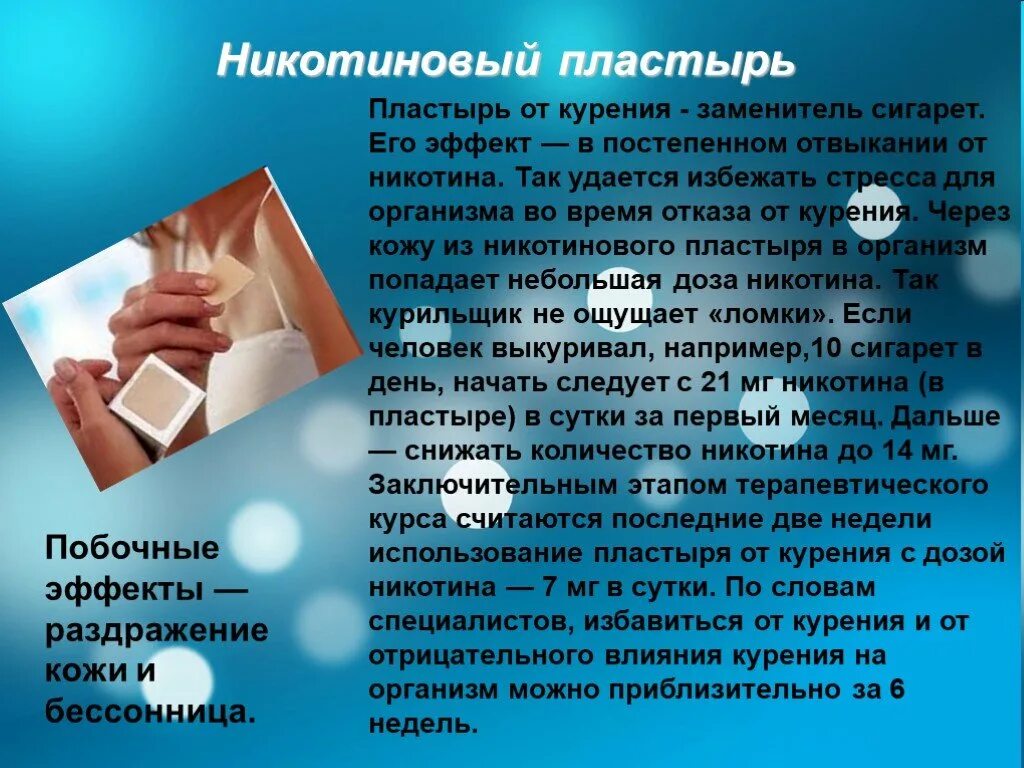 Никотиновый пластырь

Пластырь от курения - заменитель сигарет. Его эффект — в постепенном отвыкании от никотина. Так удается избежать стресса для организма во время отказа от курения. Через кожу из никотинового пластыря в организм попадает небольшая доза никотина. Так курильщик не ощущает «ломки». Если человек выкуривал, например,10 сигарет в день, начать следует с 21 мг никотина (в пластыре) в сутки за первый месяц. Дальше — снижать количество никотина до 14 мг. Заключительным этапом терапевтического курса считаются последние две недели использование пластыря от курения с дозой никотина — 7 мг в сутки. По словам специалистов, избавиться от курения и от отрицательного влияния курения на организм можно приблизительно за 6 недель.

Побочные эффекты — раздражение кожи и бессонница.